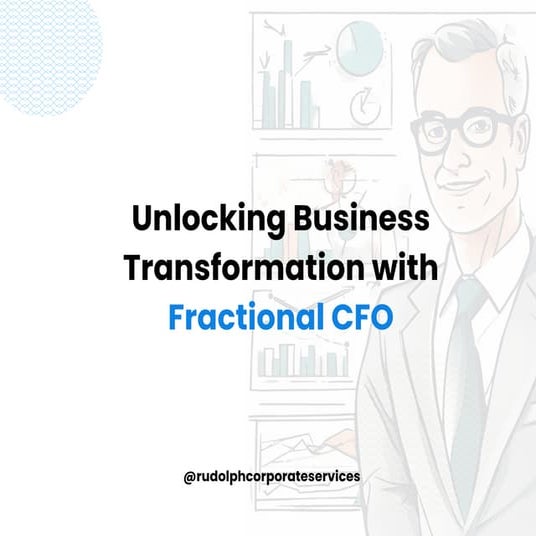 Unlocking Business Transformation with Fractional CFO

@rudolphcorporateservices